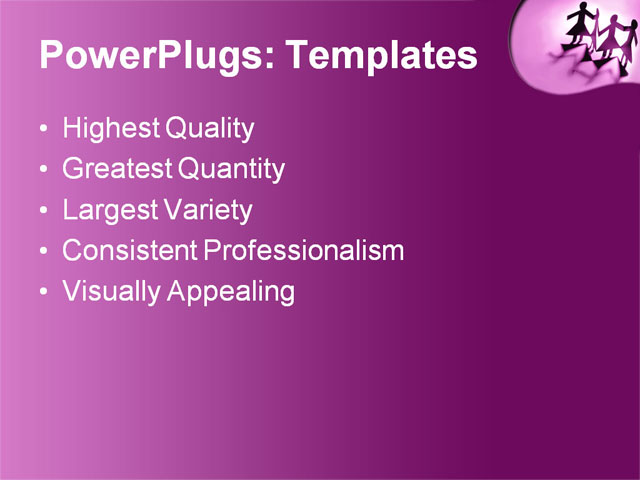 PowerPlugs: Templates

• Highest Quality
• Greatest Quantity
• Largest Variety
• Consistent Professionalism
• Visually Appealing